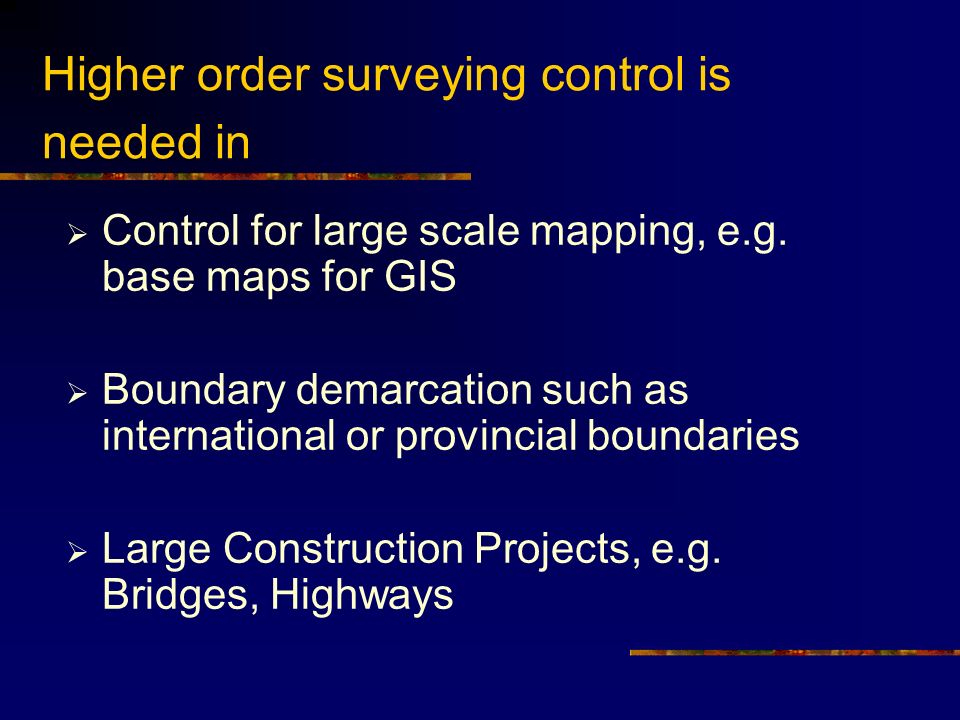 Higher order surveying control is needed in

➢ Control for large scale mapping, e.g. base maps for GIS

➢ Boundary demarcation such as international or provincial boundaries

➢ Large Construction Projects, e.g. Bridges, Highways